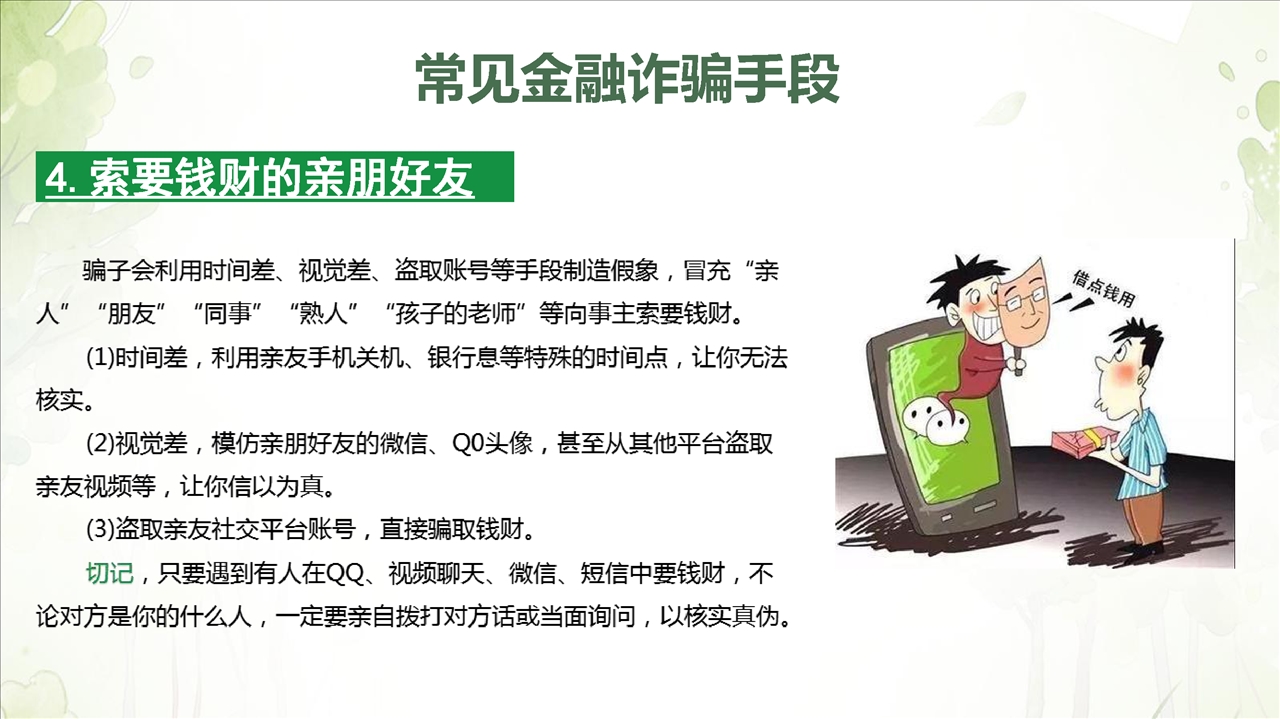 常见金融诈骗手段

4. 索要钱财的亲朋好友

骗子会利用时间差、视觉差、盗取账号等手段制造假象，冒充“亲人”“朋友”“同事”“熟人”“孩子的老师”等向事主索要钱财。

(1)时间差，利用亲友手机关机、银行息等特殊的时间点，让你无法核实。

(2)视觉差，模仿亲朋好友的微信、Q0头像，甚至从其他平台盗取亲友视频等，让你信以为真。

(3)盗取亲友社交平台账号，直接骗取钱财。

切记，只要遇到有人在QQ、视频聊天、微信、短信中要钱财，不论对方是你的什么人，一定要亲自拨打对方话或当面询问，以核实真伪。

借点钱用